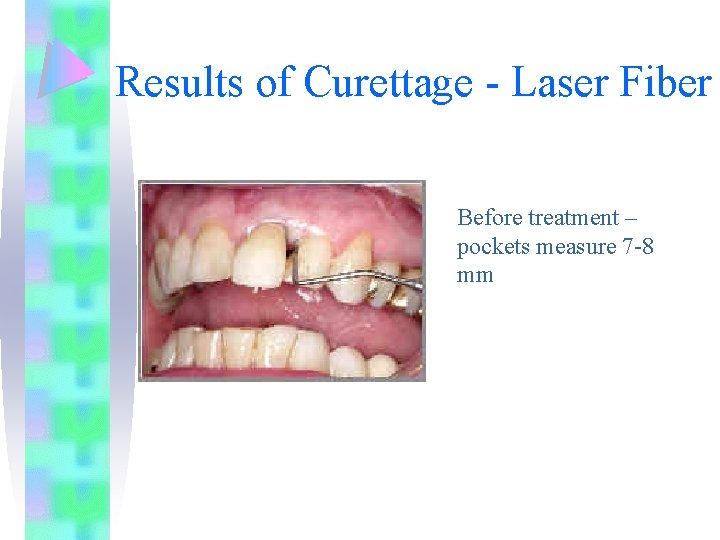 Results of Curettage - Laser Fiber

Before treatment – pockets measure 7-8 mm